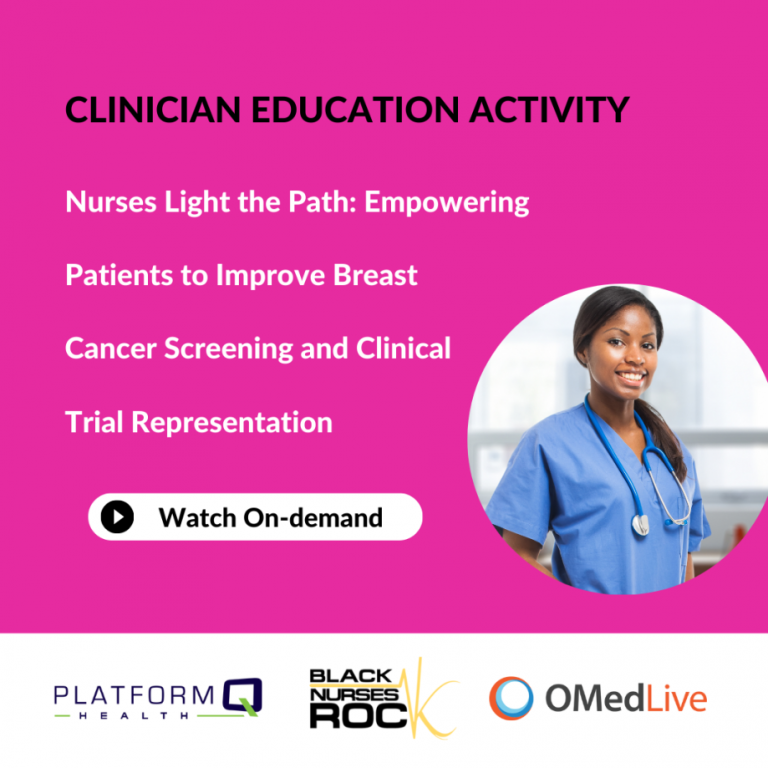 CLINICIAN EDUCATION ACTIVITY

Nurses Light the Path: Empowering Patients to Improve Breast Cancer Screening and Clinical Trial Representation

Watch On-demand

PLATFORM Q
HEALTH

BLACK NURSES ROCK

OMedLive